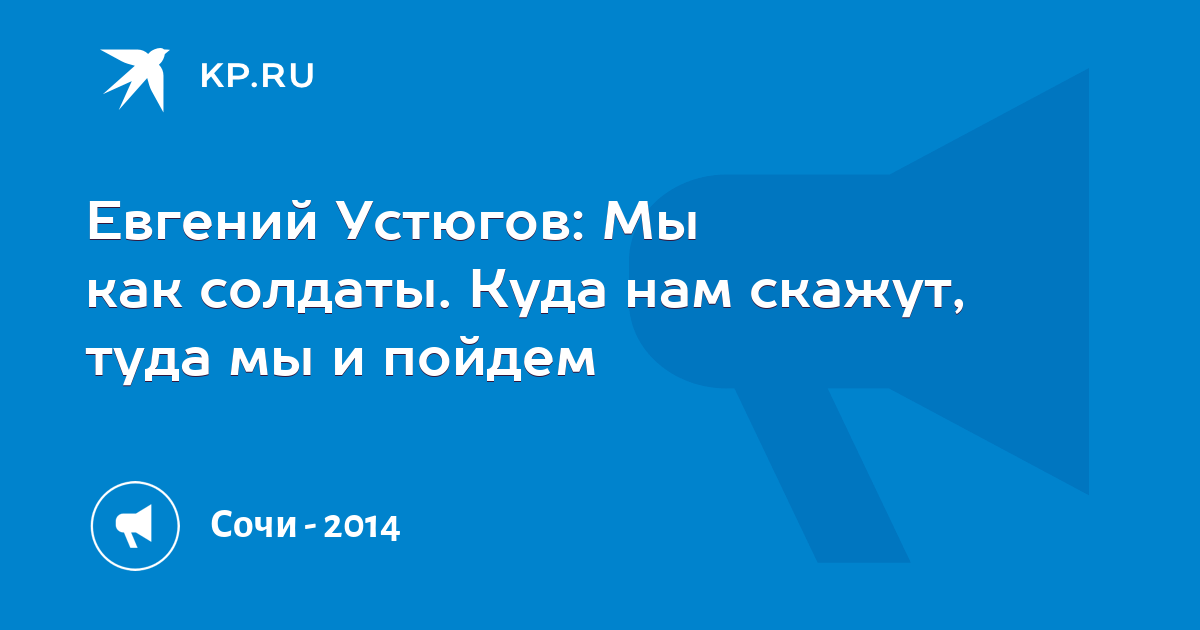 KP.RU

Евгений Устюгов: Мы как солдаты. Куда нам скажут, туда мы и пойдем

Сочи - 2014